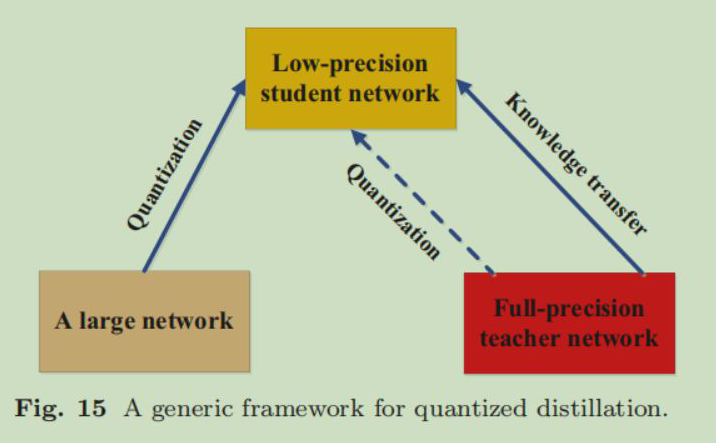 Low-precision student network

Quantization

Quantization

Knowledge transfer

A large network

Full-precision teacher network

Fig. 15 A generic framework for quantized distillation.